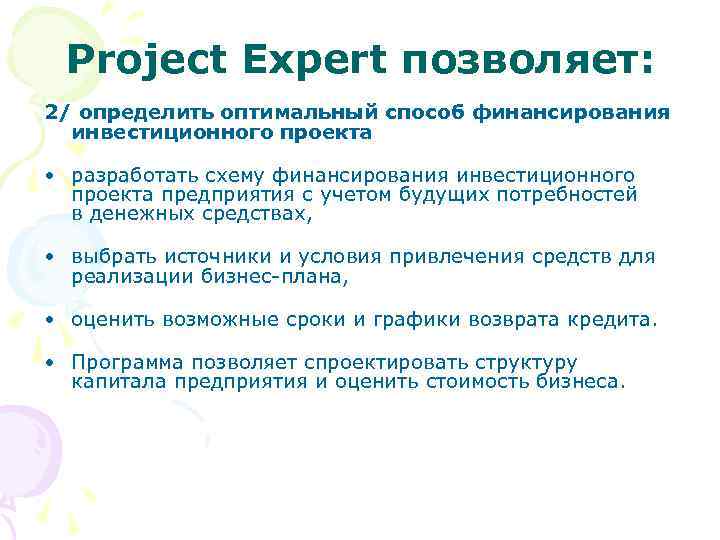 Project Expert позволяет:

2/ определить оптимальный способ финансирования инвестиционного проекта

• разработать схему финансирования инвестиционного проекта предприятия с учетом будущих потребностей в денежных средствах,

• выбрать источники и условия привлечения средств для реализации бизнес-плана,

• оценить возможные сроки и графики возврата кредита.

• Программа позволяет спроектировать структуру капитала предприятия и оценить стоимость бизнеса.